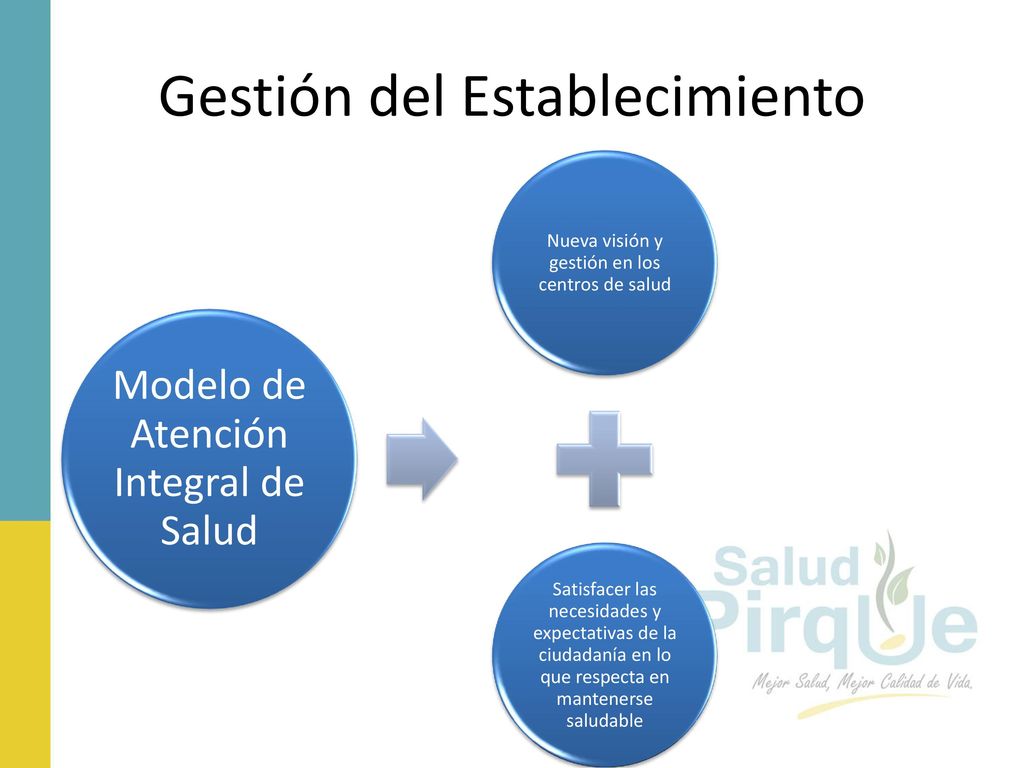 Gestión del Establecimiento

Modelo de Atención Integral de Salud

Nueva visión y gestión en los centros de salud

Satisfacer las necesidades y expectativas de la ciudadanía en lo que respecta en mantenerse saludable

Salud Pirque

Mejor Salud, Mejor Calidad de Vida.